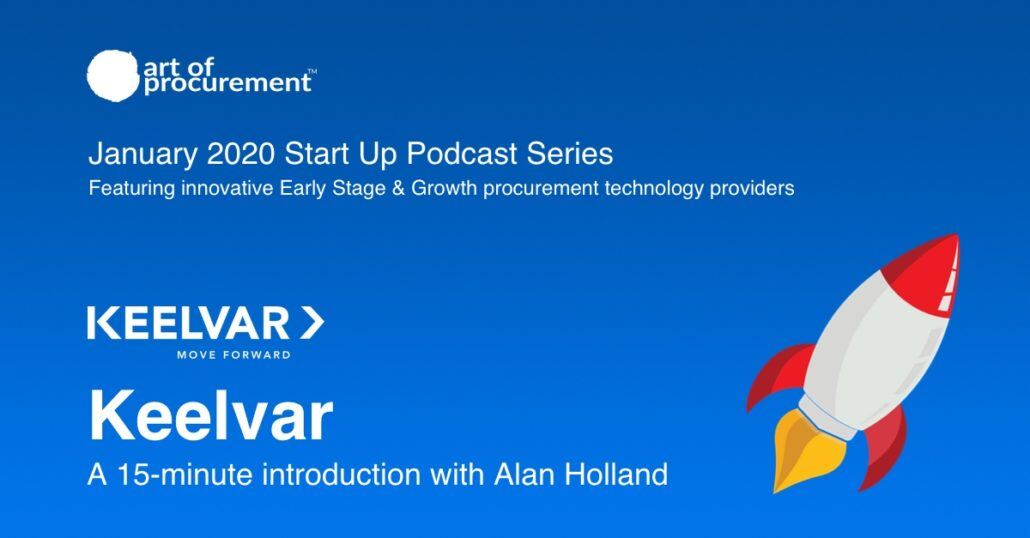 art of procurement™

January 2020 Start Up Podcast Series
Featuring innovative Early Stage & Growth procurement technology providers

KEELVAR
MOVE FORWARD

Keelvar
A 15-minute introduction with Alan Holland